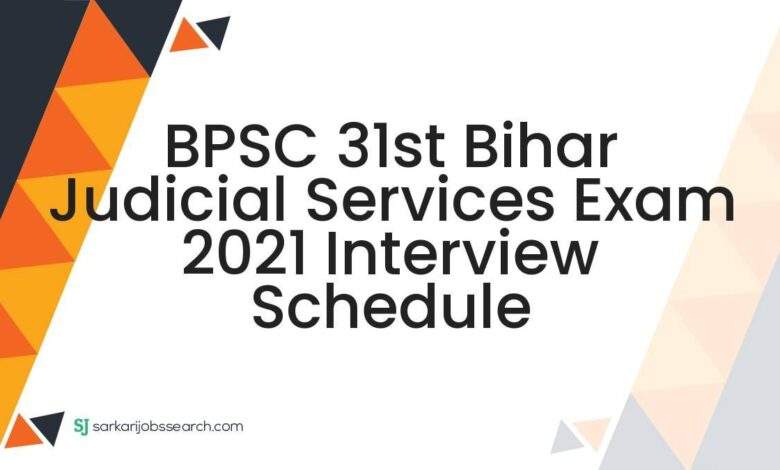 BPSC 31st Bihar Judicial Services Exam 2021 Interview Schedule

SJ sarkarijobssearch.com